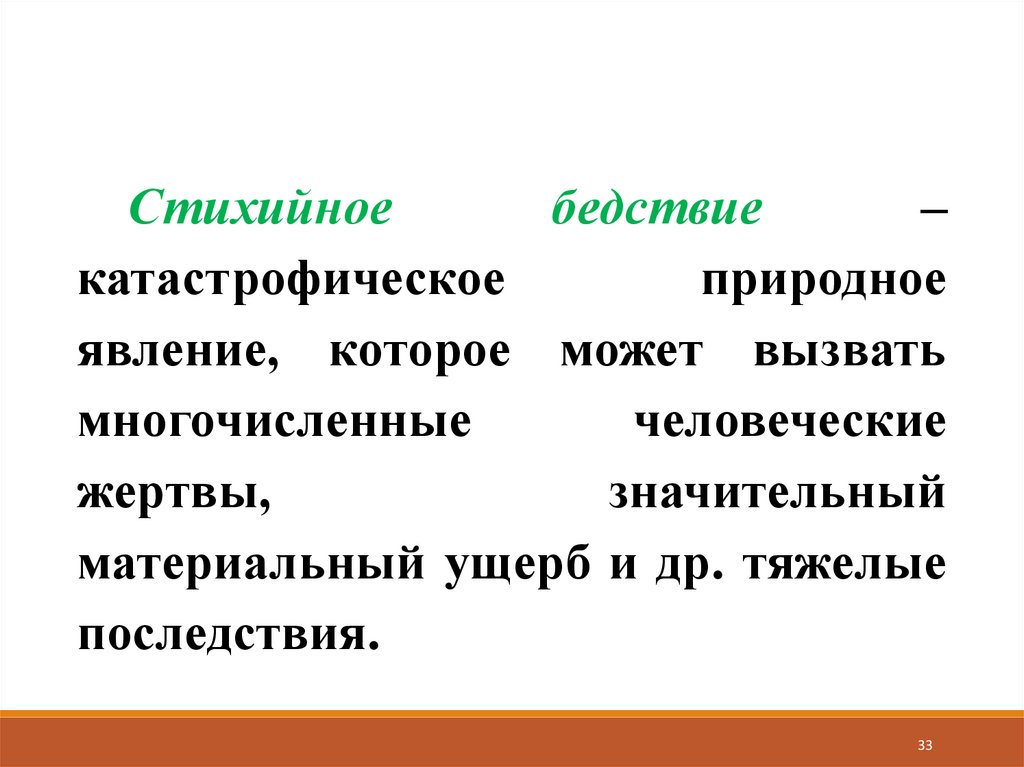 Стихийное бедствие – катастрофическое природное явление, которое может вызвать многочисленные человеческие жертвы, значительный материальный ущерб и др. тяжелые последствия.

33